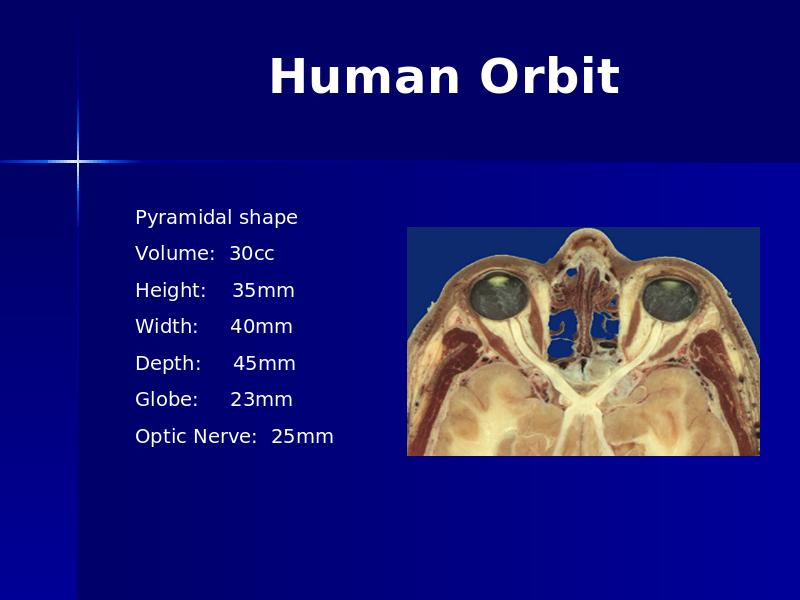 Human Orbit

Pyramidal shape

Volume: 30cc

Height: 35mm

Width: 40mm

Depth: 45mm

Globe: 23mm

Optic Nerve: 25mm